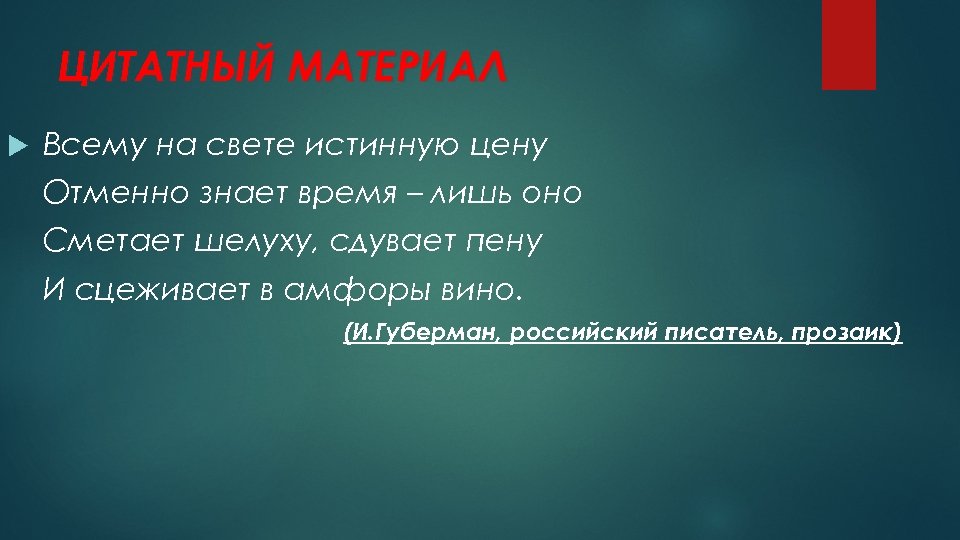 ЦИТАТНЫЙ МАТЕРИАЛ

Всему на свете истинную цену
Отменно знает время – лишь оно
Сметает шелуху, сдувает пену
И сцеживает в амфоры вино.

(И.Губерман, российский писатель, прозаик)